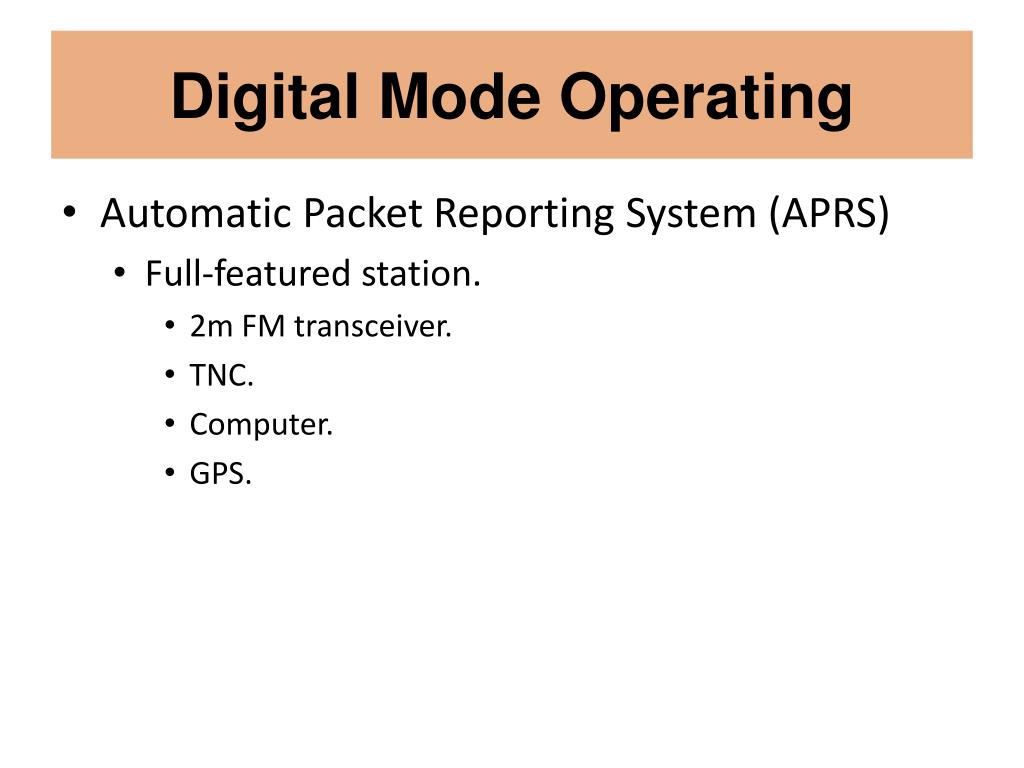 Digital Mode Operating

• Automatic Packet Reporting System (APRS)
  • Full-featured station.
    • 2m FM transceiver.
    • TNC.
    • Computer.
    • GPS.